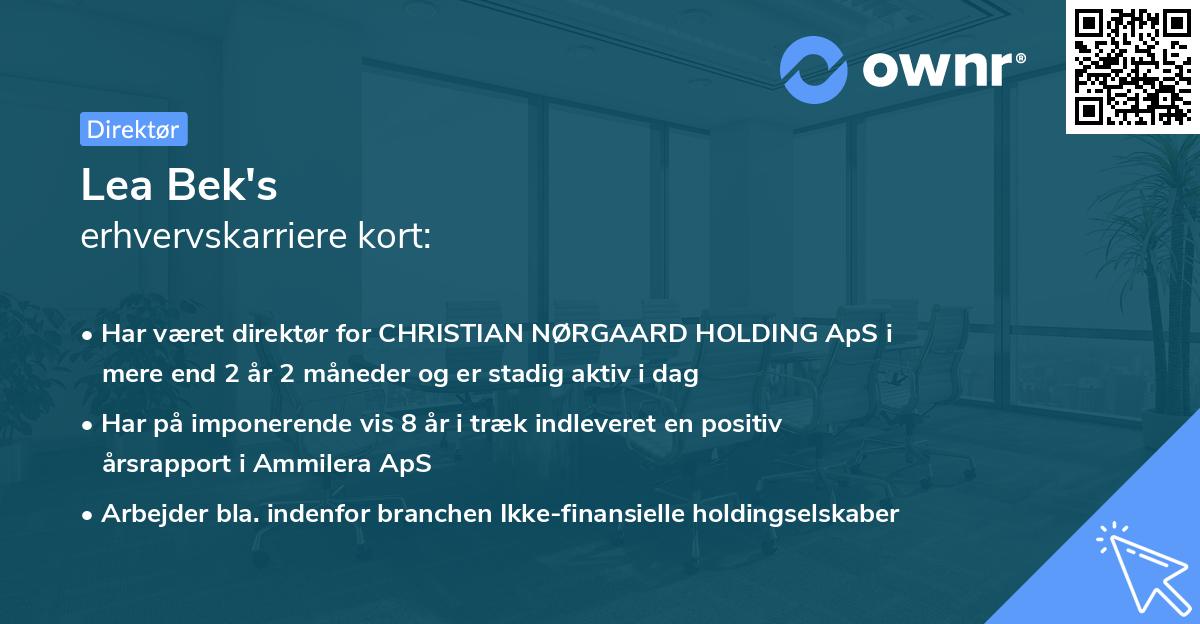 ownr®

Direktør

Lea Bek's
erhvervskarriere kort:

• Har været direktør for CHRISTIAN NØRGAARD HOLDING ApS i mere end 2 år 2 måneder og er stadig aktiv i dag

• Har på imponerende vis 8 år i træk indleveret en positiv årsrapport i Ammilera ApS

• Arbejder bla. indenfor branchen Ikke-finansielle holdingselskaber